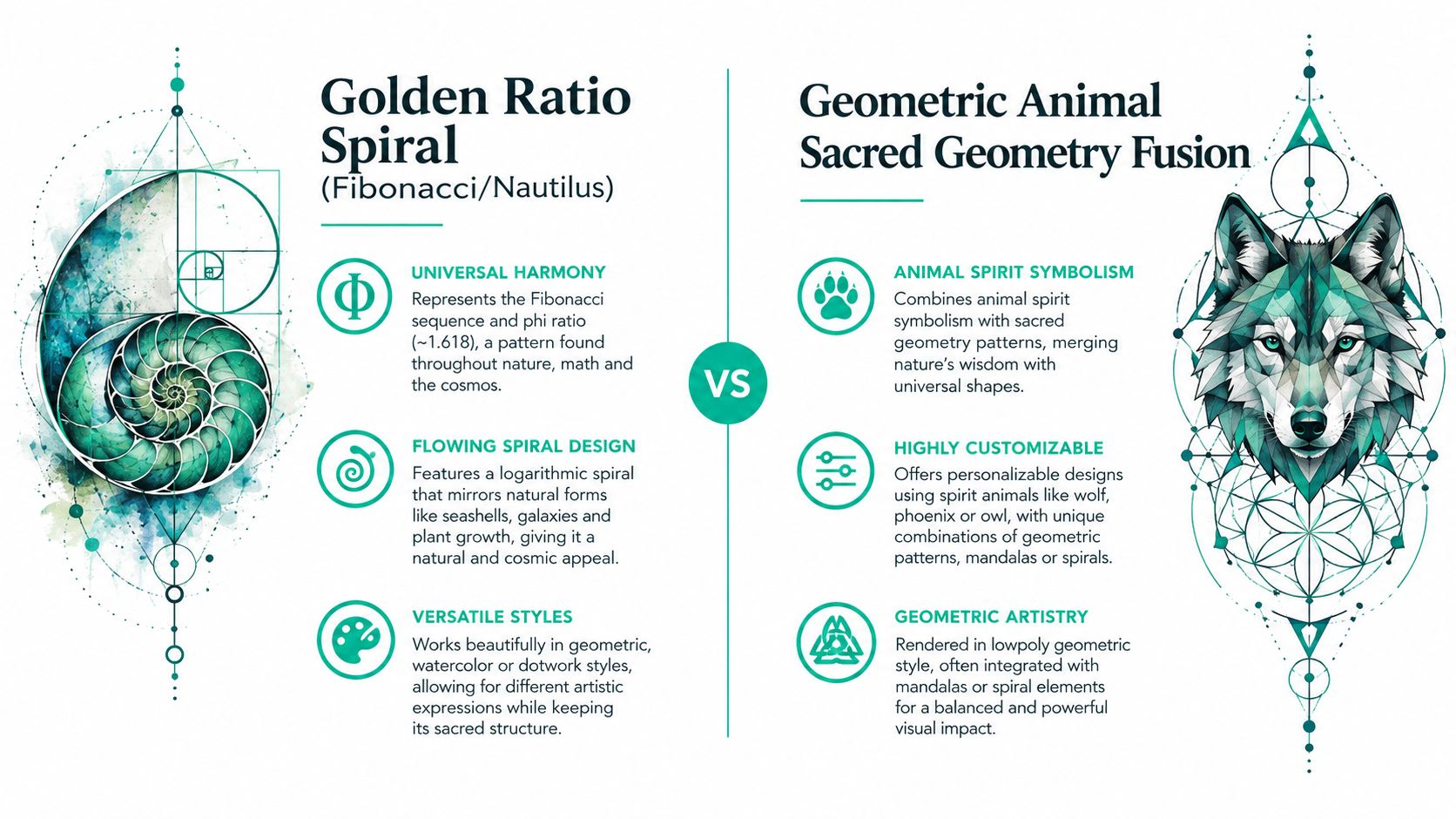 Golden Ratio Spiral
(Fibonacci/Nautilus)

Φ

UNIVERSAL HARMONY
Represents the Fibonacci sequence and phi ratio (~1.618), a pattern found throughout nature, math and the cosmos.

FLOWING SPIRAL DESIGN
Features a logarithmic spiral that mirrors natural forms like seashells, galaxies and plant growth, giving it a natural and cosmic appeal.

VERSATILE STYLES
Works beautifully in geometric, watercolor or dotwork styles, allowing for different artistic expressions while keeping its sacred structure.

VS

Geometric Animal Sacred Geometry Fusion

ANIMAL SPIRIT SYMBOLISM
Combines animal spirit symbolism with sacred geometry patterns, merging nature's wisdom with universal shapes.

HIGHLY CUSTOMIZABLE
Offers personalizable designs using spirit animals like wolf, phoenix or owl, with unique combinations of geometric patterns, mandalas or spirals.

GEOMETRIC ARTISTRY
Rendered in lowpoly geometric style, often integrated with mandalas or spiral elements for a balanced and powerful visual impact.